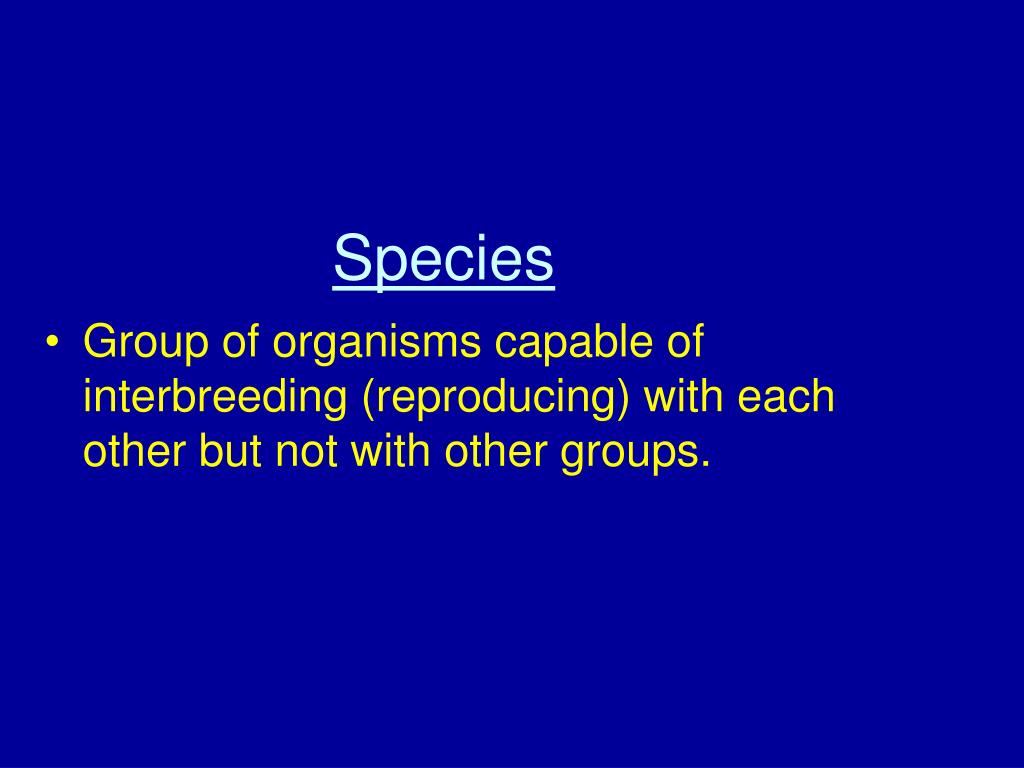 Species

• Group of organisms capable of interbreeding (reproducing) with each other but not with other groups.